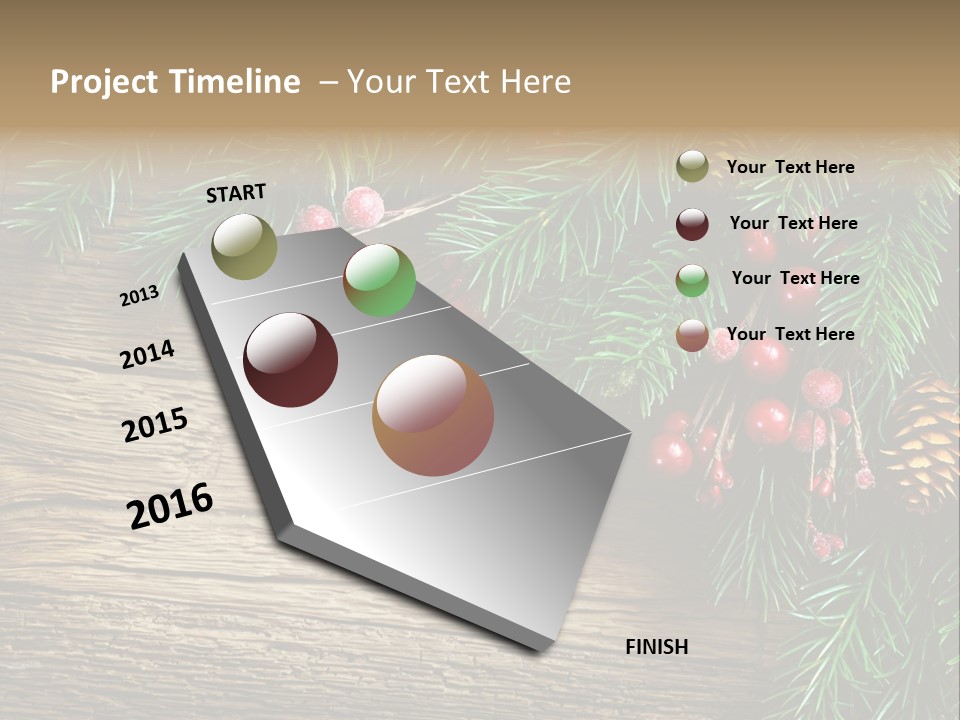 Project Timeline – Your Text Here

START

2013

2014

2015

2016

FINISH

Your Text Here

Your Text Here

Your Text Here

Your Text Here